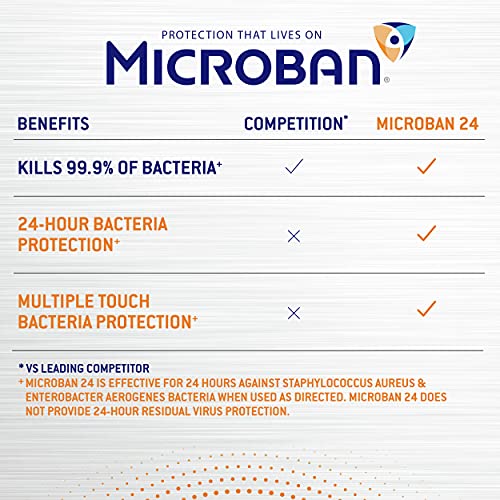 PROTECTION THAT LIVES ON
MICROBAN®

| BENEFITS | COMPETITION* | MICROBAN 24 |
|---|---|---|
| KILLS 99.9% OF BACTERIA+ | ✓ | ✓ |
| 24-HOUR BACTERIA PROTECTION+ | × | ✓ |
| MULTIPLE TOUCH BACTERIA PROTECTION+ | × | ✓ |

* VS LEADING COMPETITOR
+ MICROBAN 24 IS EFFECTIVE FOR 24 HOURS AGAINST STAPHYLOCOCCUS AUREUS & ENTEROBACTER AEROGENES BACTERIA WHEN USED AS DIRECTED. MICROBAN 24 DOES NOT PROVIDE 24-HOUR RESIDUAL VIRUS PROTECTION.